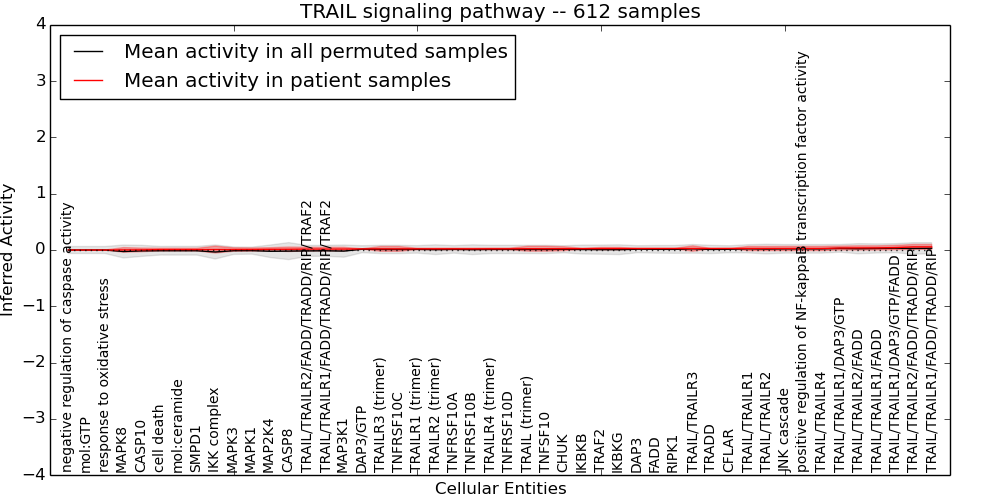 TRAIL signaling pathway -- 612 samples

Mean activity in all permuted samples
Mean activity in patient samples

Inferred Activity

4
3
2
1
0
−1
−2
−3
−4

negative regulation of caspase activity
mol:GTP
response to oxidative stress
MAPK8
CASP10
cell death
mol:ceramide
SMPD1
IKK complex
MAPK3
MAPK1
MAP2K4
CASP8
TRAIL/TRAILR2/FADD/TRADD/RIP/TRAF2
TRAIL/TRAILR1/FADD/TRADD/RIP/TRAF2
MAP3K1
DAP3/GTP
TRAILR3 (trimer)
TNFRSF10C
TRAILR1 (trimer)
TRAILR2 (trimer)
TNFRSF10A
TNFRSF10B
TRAILR4 (trimer)
TNFRSF10D
TRAIL (trimer)
TNFSF10
CHUK
IKBKB
TRAF2
IKBKG
DAP3
FADD
RIPK1
TRAIL/TRAILR3
TRADD
CFLAR
TRAIL/TRAILR1
TRAIL/TRAILR2
JNK cascade
positive regulation of NF-kappaB transcription factor activity
TRAIL/TRAILR4
TRAIL/TRAILR1/DAP3/GTP
TRAIL/TRAILR2/FADD
TRAIL/TRAILR1/FADD
TRAIL/TRAILR1/DAP3/GTP/FADD
TRAIL/TRAILR2/FADD/TRADD/RIP
TRAIL/TRAILR1/FADD/TRADD/RIP

Cellular Entities